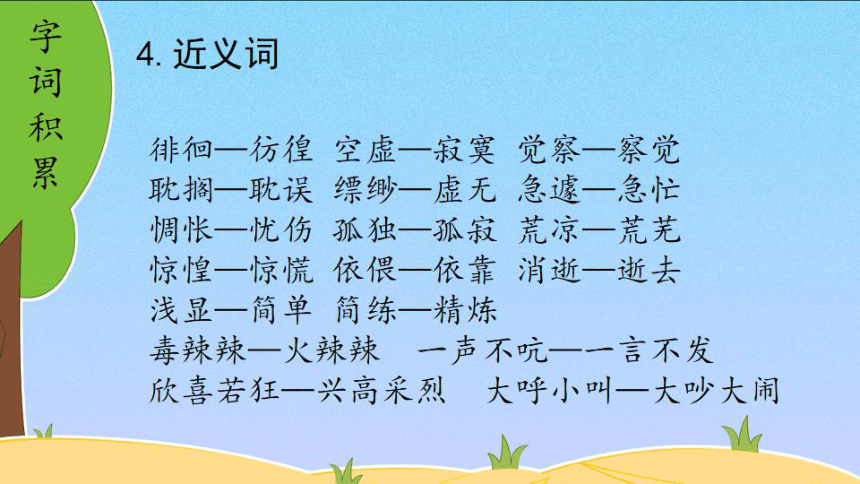 字词积累

4. 近义词

徘徊—彷徨 空虚—寂寞 觉察—察觉
耽搁—耽误 缥缈—虚无 急遽—急忙
惆怅—忧伤 孤独—孤寂 荒凉—荒芜
惊惶—惊慌 依偎—依靠 消逝—逝去
浅显—简单 简练—精炼
毒辣辣—火辣辣 一声不吭—一言不发
欣喜若狂—兴高采烈 大呼小叫—大吵大闹